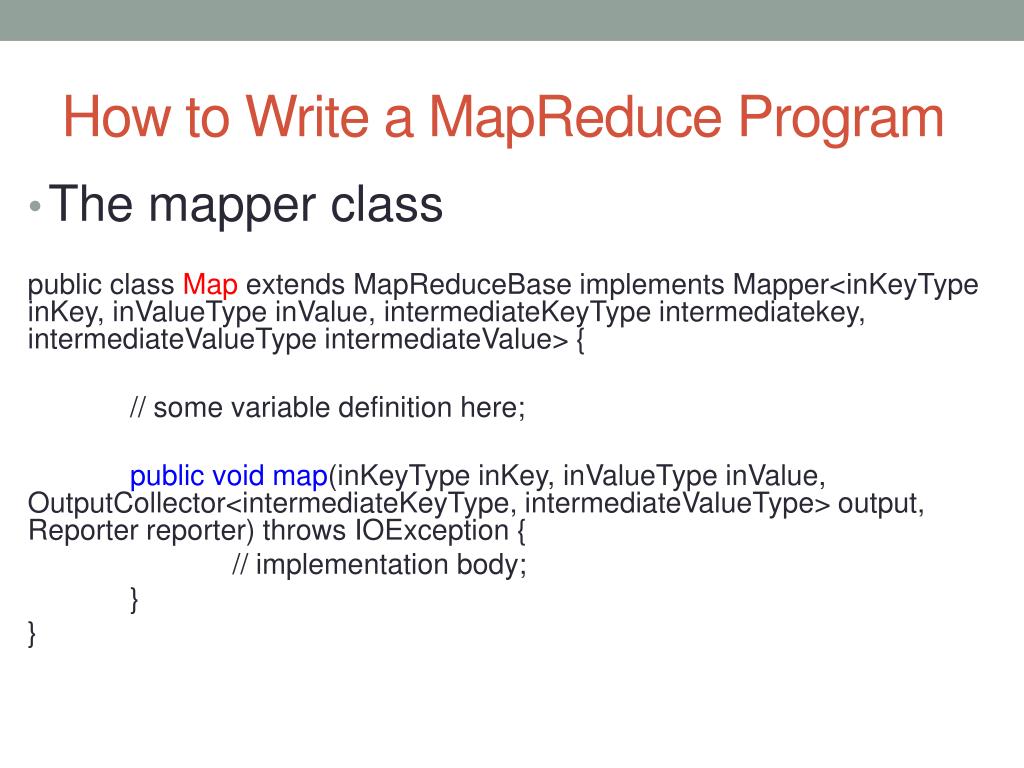 How to Write a MapReduce Program

• The mapper class

public class Map extends MapReduceBase implements Mapper<inKeyType inKey, inValueType inValue, intermediateKeyType intermediatekey, intermediateValueType intermediateValue> {

// some variable definition here;

public void map(inKeyType inKey, inValueType inValue, OutputCollector<intermediateKeyType, intermediateValueType> output, Reporter reporter) throws IOException {

// implementation body;

}

}